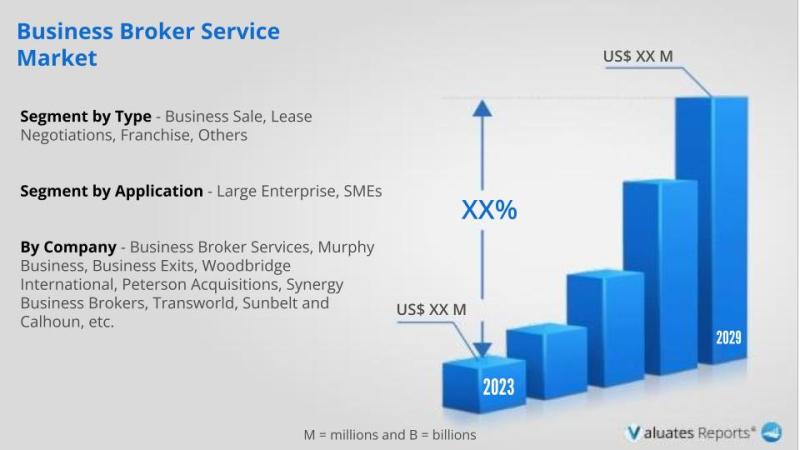 Business Broker Service Market

Segment by Type - Business Sale, Lease Negotiations, Franchise, Others

Segment by Application - Large Enterprise, SMEs

By Company - Business Broker Services, Murphy Business, Business Exits, Woodbridge International, Peterson Acquisitions, Synergy Business Brokers, Transworld, Sunbelt and Calhoun, etc.

US$ XX M

XX%

US$ XX M

2023

2029

M = millions and B = billions

Valuates Reports®